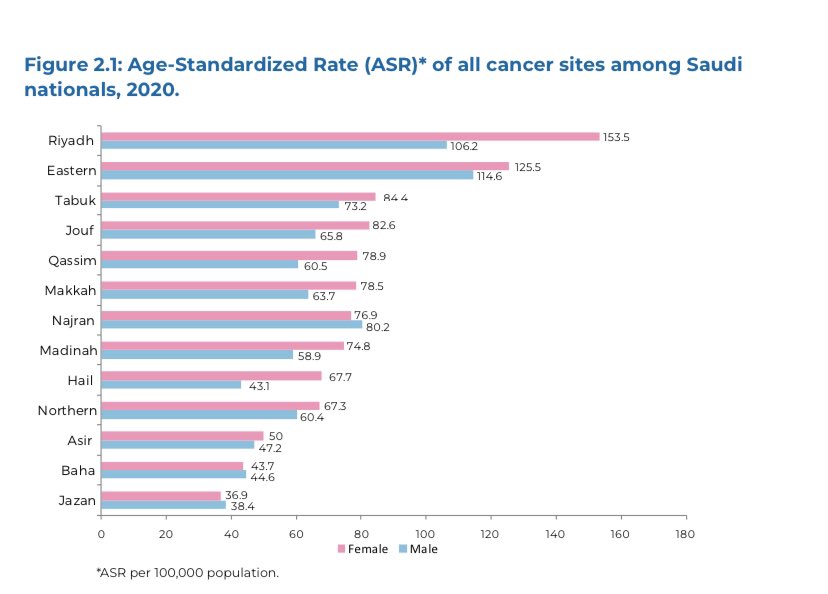 Figure 2.1: Age-Standardized Rate (ASR)* of all cancer sites among Saudi nationals, 2020.

Riyadh 153.5 106.2
Eastern 125.5 114.6
Tabuk 84.4 73.2
Jouf 82.6 65.8
Qassim 78.9 60.5
Makkah 78.5 63.7
Najran 76.9 80.2
Madinah 74.8 58.9
Hail 67.7 43.1
Northern 67.3 60.4
Asir 50 47.2
Baha 43.7 44.6
Jazan 36.9 38.4

0 20 40 60 80 100 120 140 160 180

Female Male

*ASR per 100,000 population.